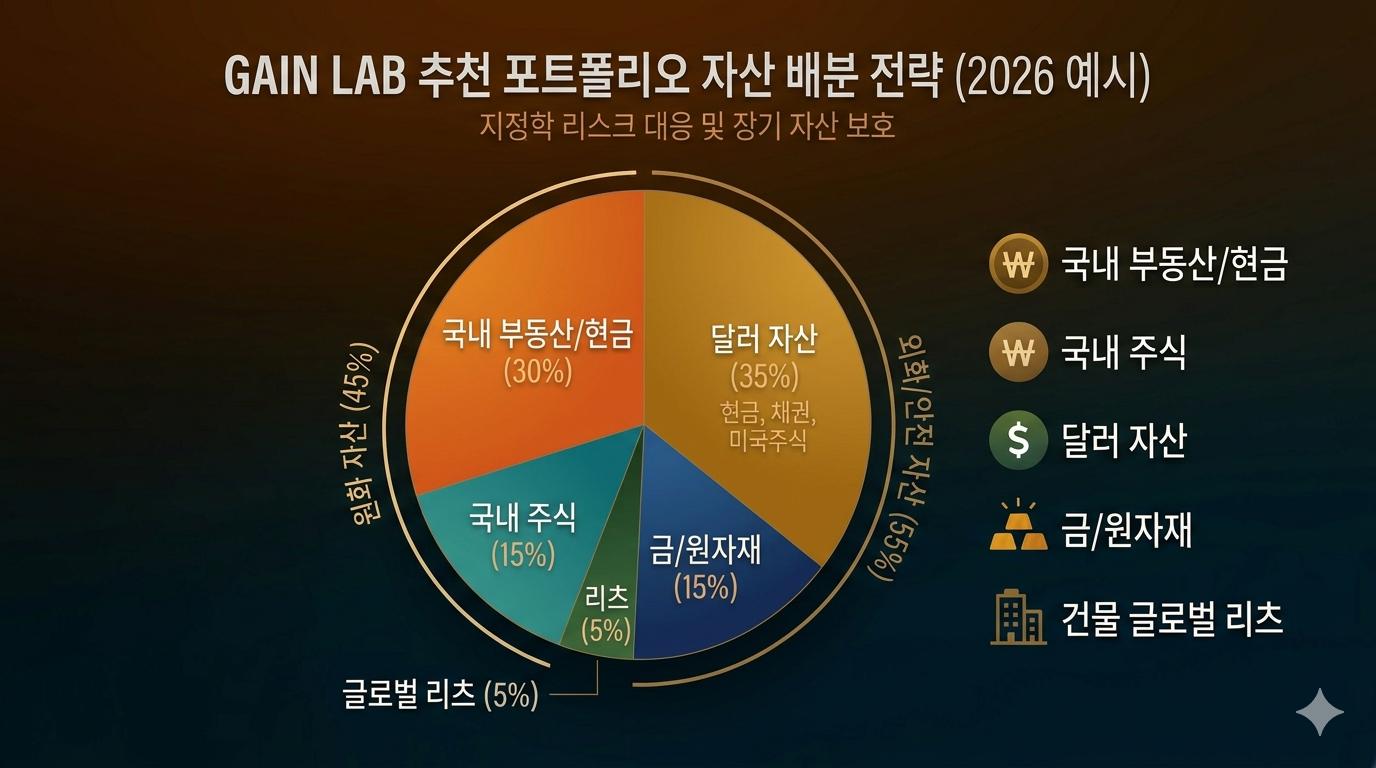 GAIN LAB 추천 포트폴리오 자산 배분 전략 (2026 예시)

지정학 리스크 대응 및 장기 자산 보호

원화 자산 (45%)

국내 부동산/현금 (30%)

달러 자산 (35%) 현금, 채권, 미국주식

외화/안전 자산 (55%)

국내 주식 (15%)

리츠 (5%)

금/원자재 (15%)

글로벌 리츠 (5%)

₩ 국내 부동산/현금

₩ 국내 주식

$ 달러 자산

금/원자재

건물 글로벌 리츠